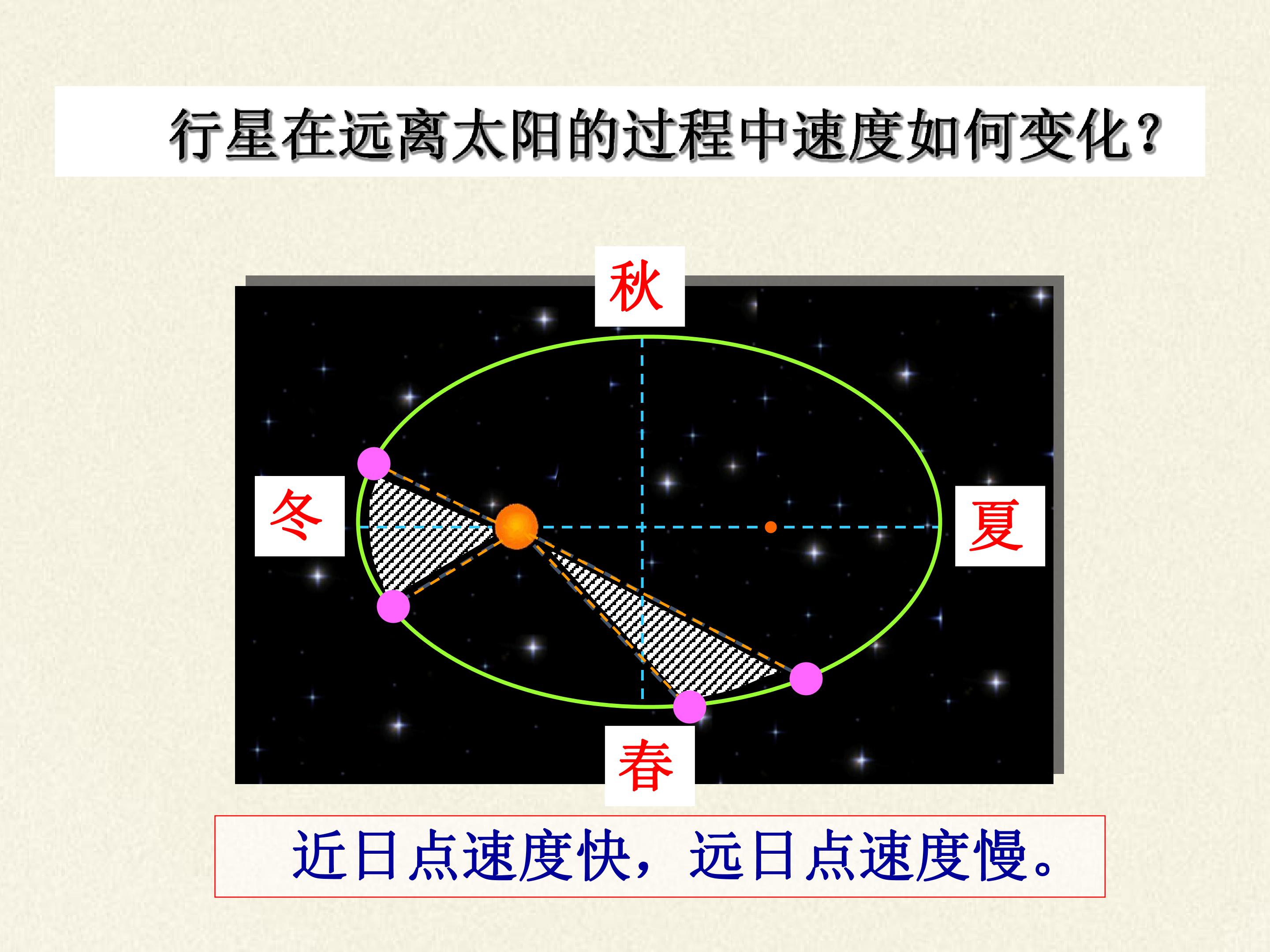 行星在远离太阳的过程中速度如何变化？

秋

冬

夏

春

近日点速度快，远日点速度慢。